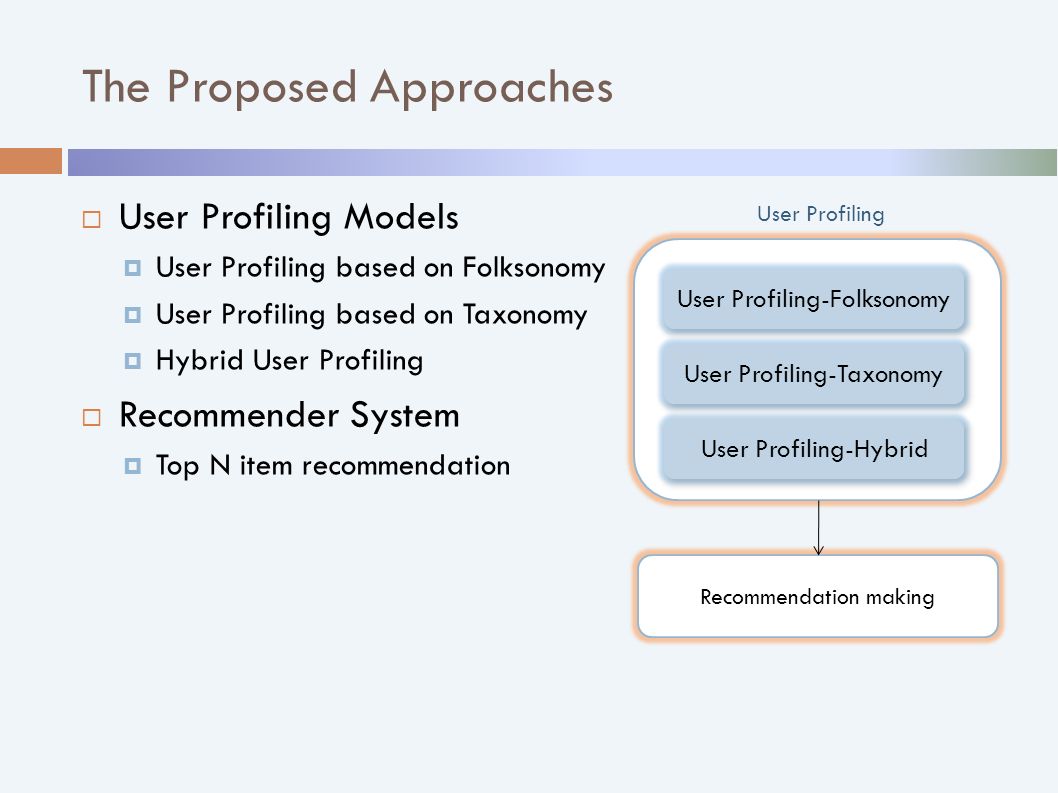 The Proposed Approaches

User Profiling Models

User Profiling based on Folksonomy

User Profiling based on Taxonomy

Hybrid User Profiling

Recommender System

Top N item recommendation

User Profiling

User Profiling-Folksonomy

User Profiling-Taxonomy

User Profiling-Hybrid

Recommendation making